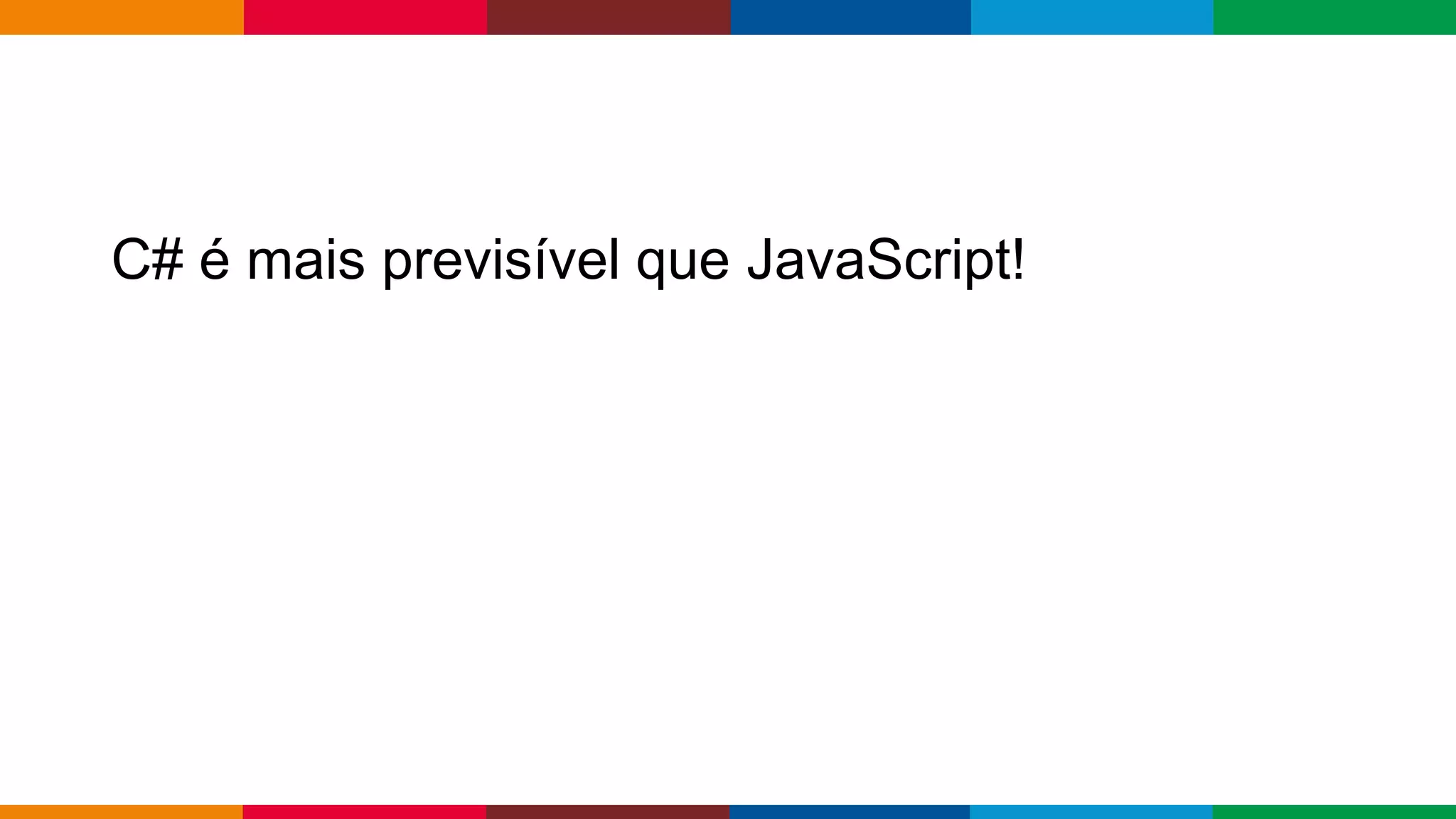 C# é mais previsível que JavaScript!